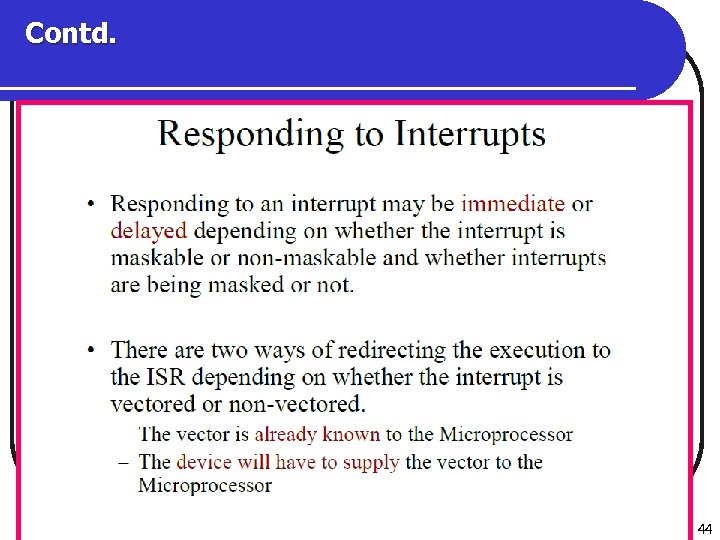 Contd.

Responding to Interrupts

• Responding to an interrupt may be immediate or delayed depending on whether the interrupt is maskable or non-maskable and whether interrupts are being masked or not.

• There are two ways of redirecting the execution to the ISR depending on whether the interrupt is vectored or non-vectored.

The vector is already known to the Microprocessor

– The device will have to supply the vector to the Microprocessor

44